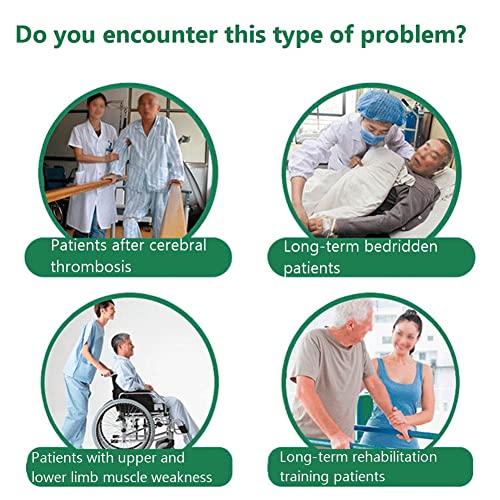 Do you encounter this type of problem?

Patients after cerebral thrombosis

Long-term bedridden patients

Patients with upper and lower limb muscle weakness

Long-term rehabilitation training patients